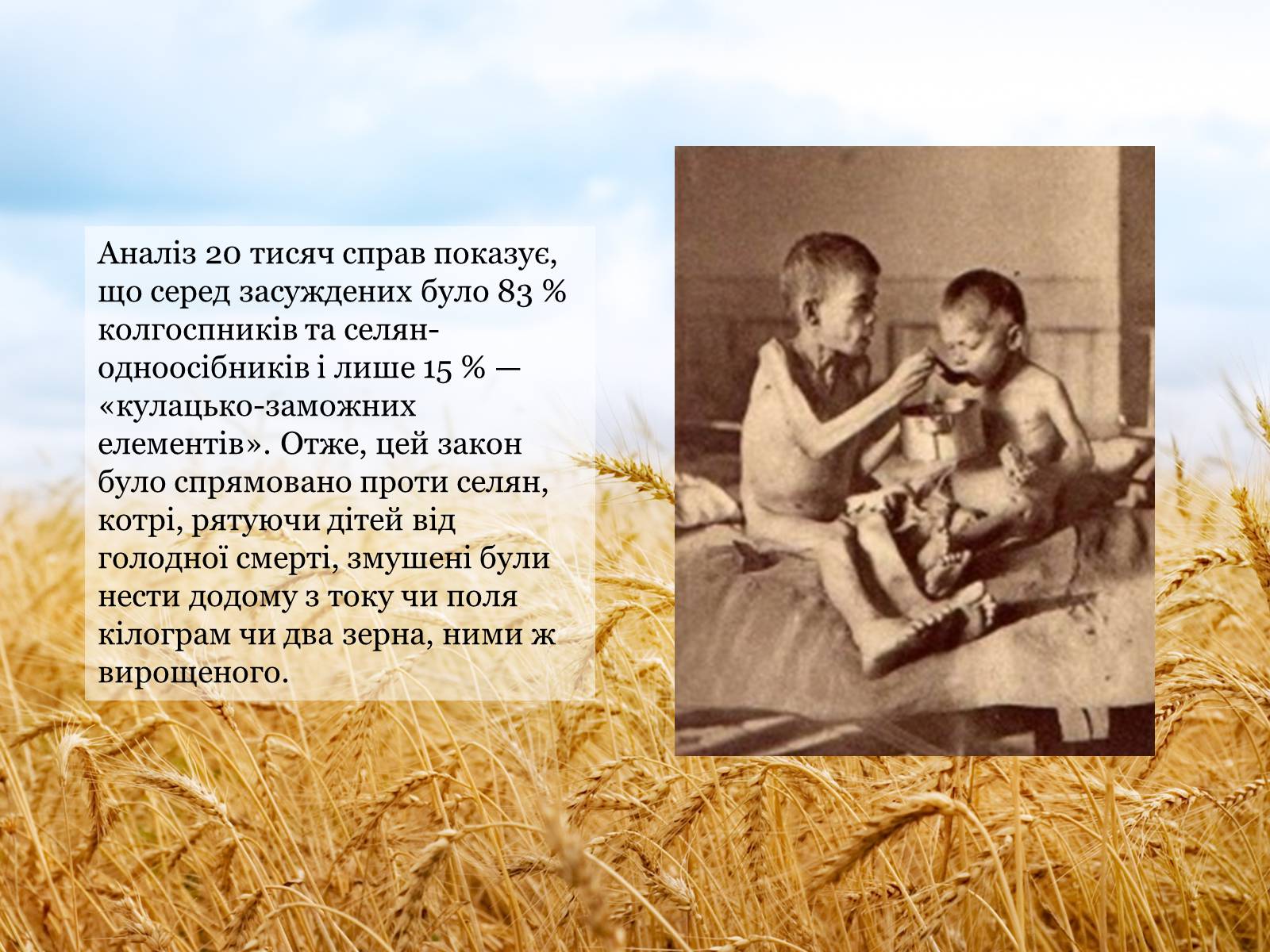 Аналіз 20 тисяч справ показує, що серед засуджених було 83 % колгоспників та селян-одноосібників і лише 15 % — «кулацько-заможних елементів». Отже, цей закон було спрямовано проти селян, котрі, рятуючи дітей від голодної смерті, змушені були нести додому з току чи поля кілограм чи два зерна, ними ж вирощеного.